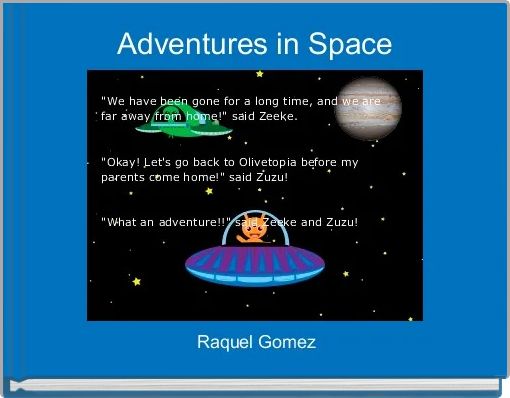 Adventures in Space

"We have been gone for a long time, and we are far away from home!" said Zeeke.

"Okay! Let's go back to Olivetopia before my parents come home!" said Zuzu!

"What an adventure!!" said Zeeke and Zuzu!

Raquel Gomez